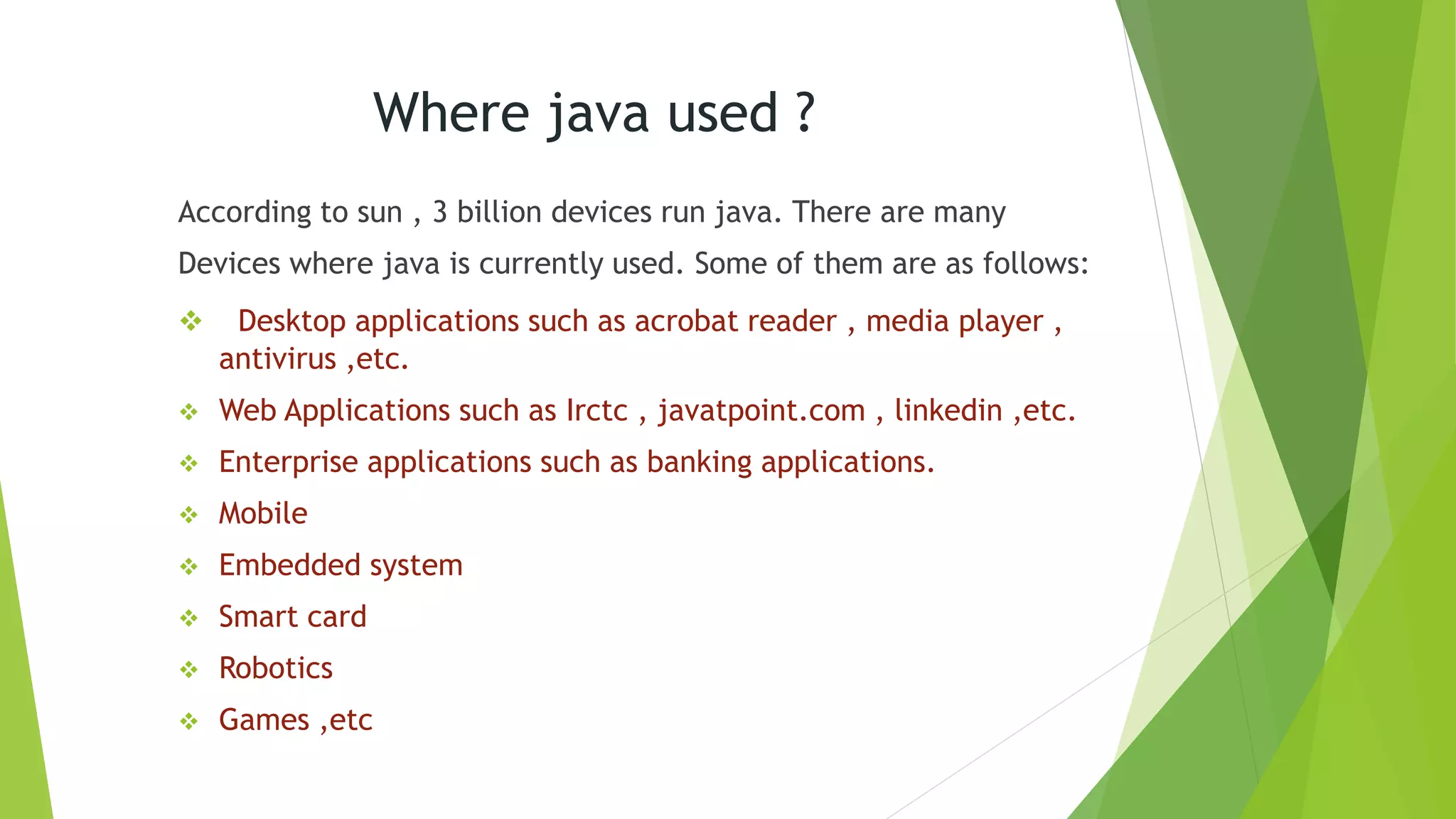 Where java used ?

According to sun , 3 billion devices run java. There are many Devices where java is currently used. Some of them are as follows:

❖ Desktop applications such as acrobat reader , media player , antivirus ,etc.
❖ Web Applications such as Irctc , javatpoint.com , linkedin ,etc.
❖ Enterprise applications such as banking applications.
❖ Mobile
❖ Embedded system
❖ Smart card
❖ Robotics
❖ Games ,etc